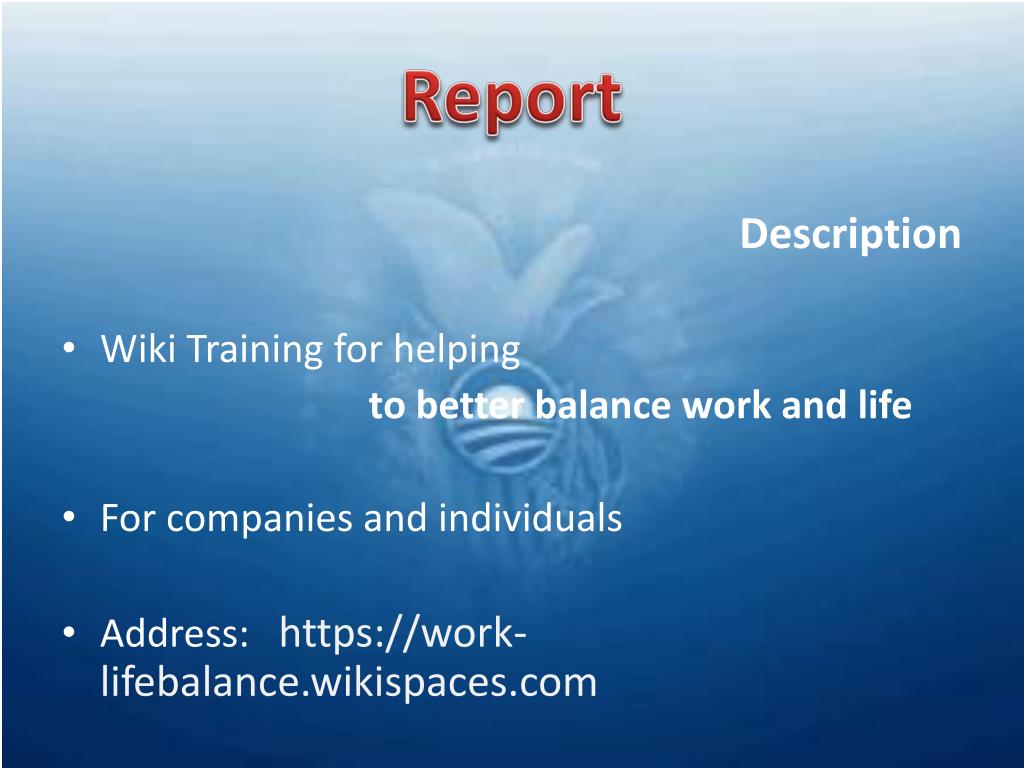 Report

Description

• Wiki Training for helping to better balance work and life

• For companies and individuals

• Address: https://work-lifebalance.wikispaces.com